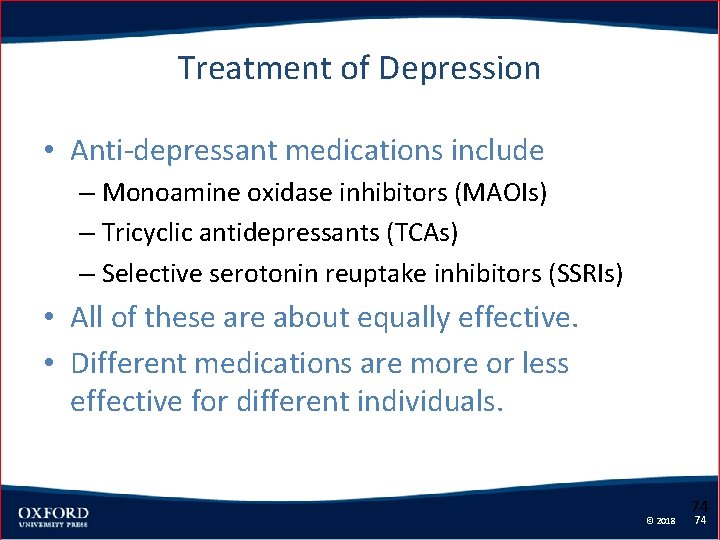 Treatment of Depression

• Anti-depressant medications include
– Monoamine oxidase inhibitors (MAOIs)
– Tricyclic antidepressants (TCAs)
– Selective serotonin reuptake inhibitors (SSRIs)

• All of these are about equally effective.

• Different medications are more or less effective for different individuals.

OXFORD
UNIVERSITY PRESS

74

© 2018 74